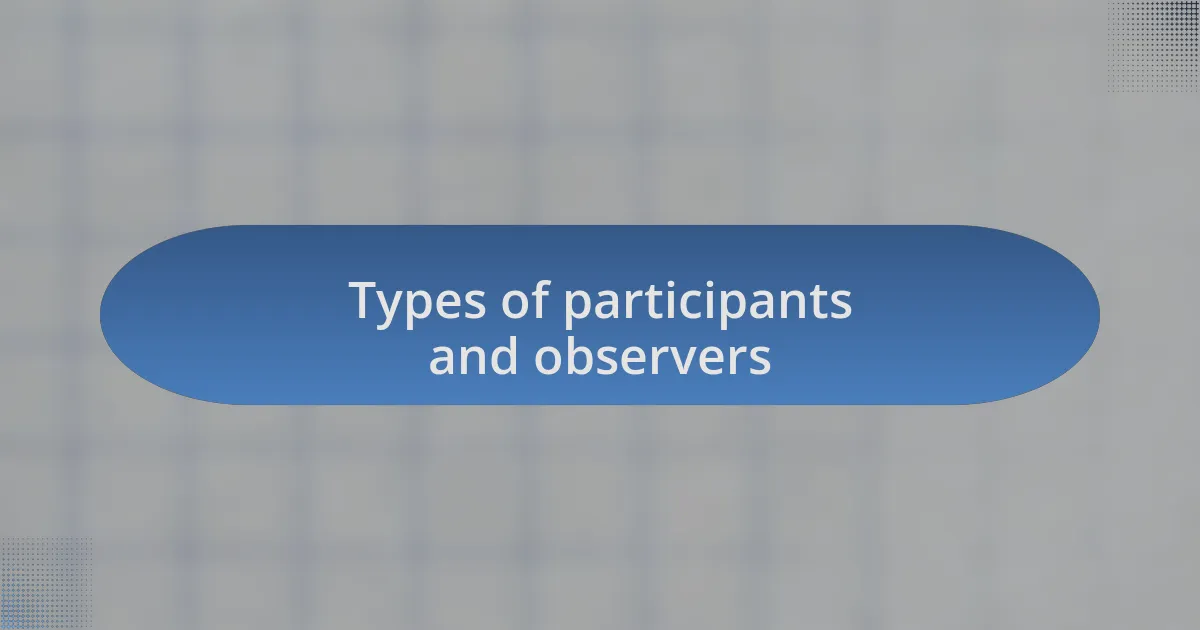 Types of participants and observers